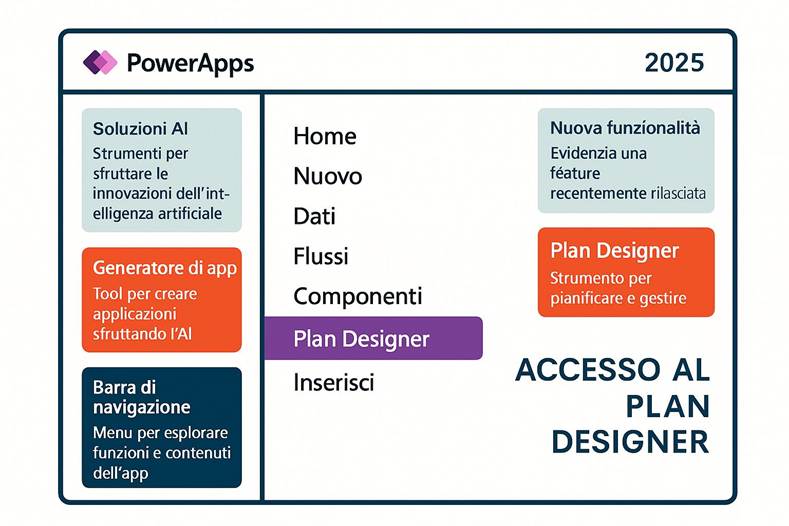 PowerApps

2025

Soluzioni AI
Strumenti per sfruttare le innovazioni dell'intelligenza artificiale

Generatore di app
Tool per creare applicazioni sfruttando l'AI

Barra di navigazione
Menu per esplorare funzioni e contenuti dell'app

Home
Nuovo
Dati
Flussi
Componenti
Plan Designer
Inserisci

Nuova funzionalità
Evidenzia una féature recentemente rilasciata

Plan Designer
Strumento per pianificare e gestire

ACCESSO AL PLAN DESIGNER